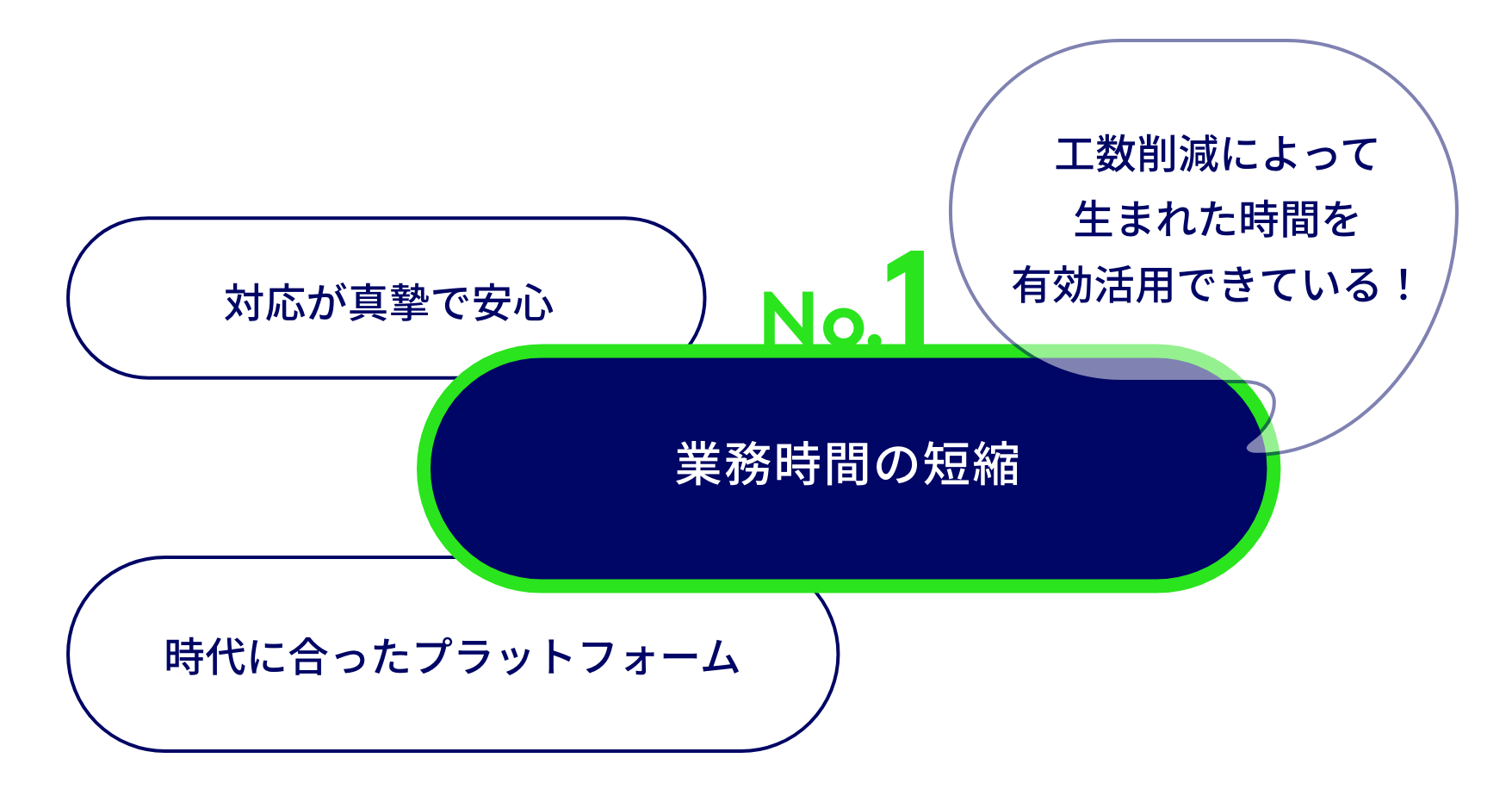 工数削減によって
生まれた時間を
有効活用できている！

対応が真摯で安心

No.1

業務時間の短縮

時代に合ったプラットフォーム